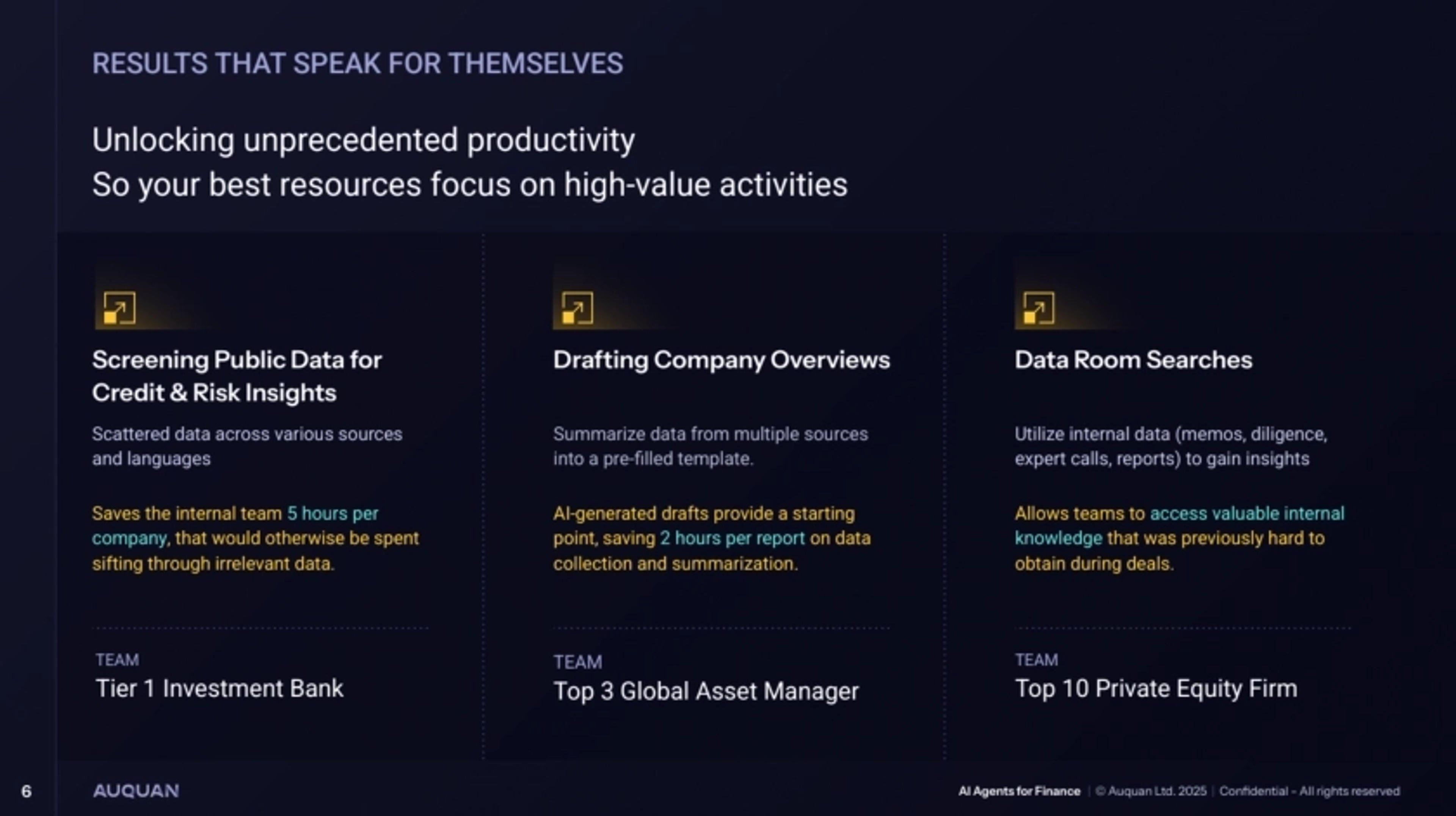 RESULTS THAT SPEAK FOR THEMSELVES

Unlocking unprecedented productivity
So your best resources focus on high-value activities

Screening Public Data for Credit & Risk Insights

Scattered data across various sources and languages

Saves the internal team 5 hours per company, that would otherwise be spent sifting through irrelevant data.

TEAM
Tier 1 Investment Bank

Drafting Company Overviews

Summarize data from multiple sources into a pre-filled template.

AI-generated drafts provide a starting point, saving 2 hours per report on data collection and summarization.

TEAM
Top 3 Global Asset Manager

Data Room Searches

Utilize internal data (memos, diligence, expert calls, reports) to gain insights

Allows teams to access valuable internal knowledge that was previously hard to obtain during deals.

TEAM
Top 10 Private Equity Firm

6 AUQUAN AI Agents for Finance | © Auquan Ltd. 2025 | Confidential – All rights reserved